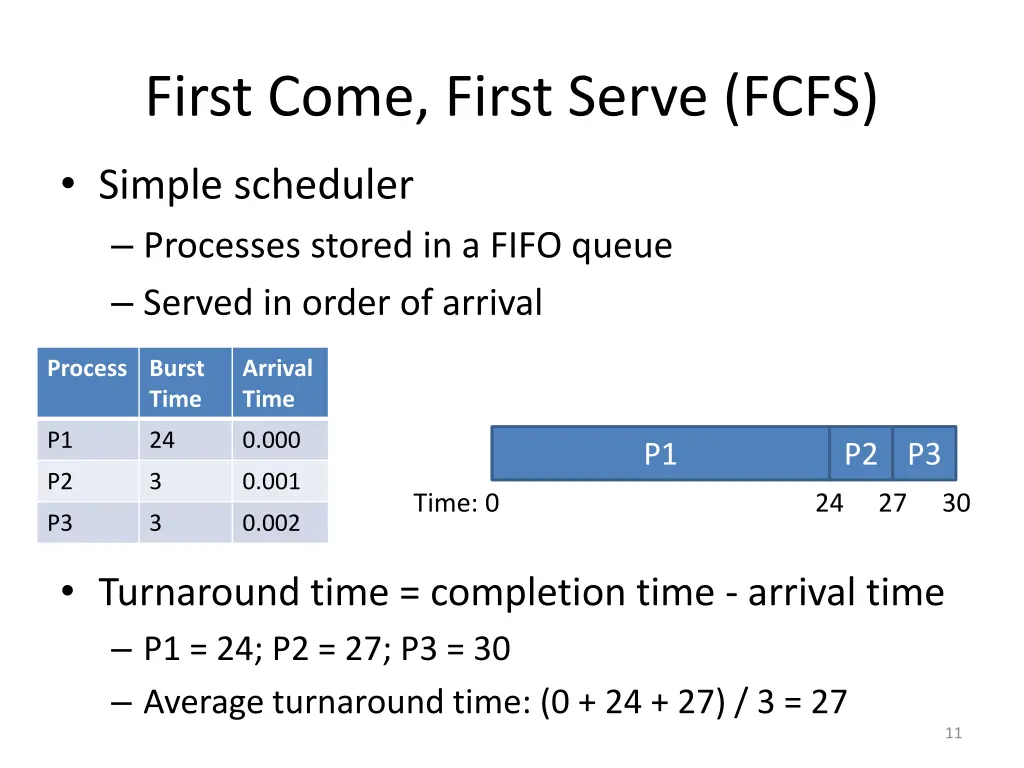 First Come, First Serve (FCFS)

• Simple scheduler
– Processes stored in a FIFO queue
– Served in order of arrival

| Process | Burst Time | Arrival Time |
|---|---|---|
| P1 | 24 | 0.000 |
| P2 | 3 | 0.001 |
| P3 | 3 | 0.002 |

P1 P2 P3
Time: 0 24 27 30

• Turnaround time = completion time - arrival time
– P1 = 24; P2 = 27; P3 = 30
– Average turnaround time: (0 + 24 + 27) / 3 = 27

11